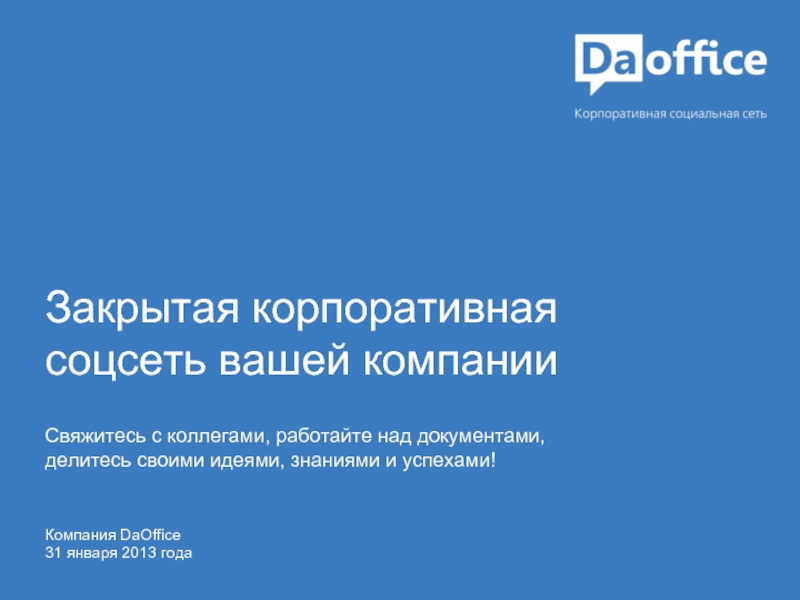 Daoffice
Корпоративная социальная сеть

Закрытая корпоративная соцсеть вашей компании

Свяжитесь с коллегами, работайте над документами, делитесь своими идеями, знаниями и успехами!

Компания DaOffice
31 января 2013 года